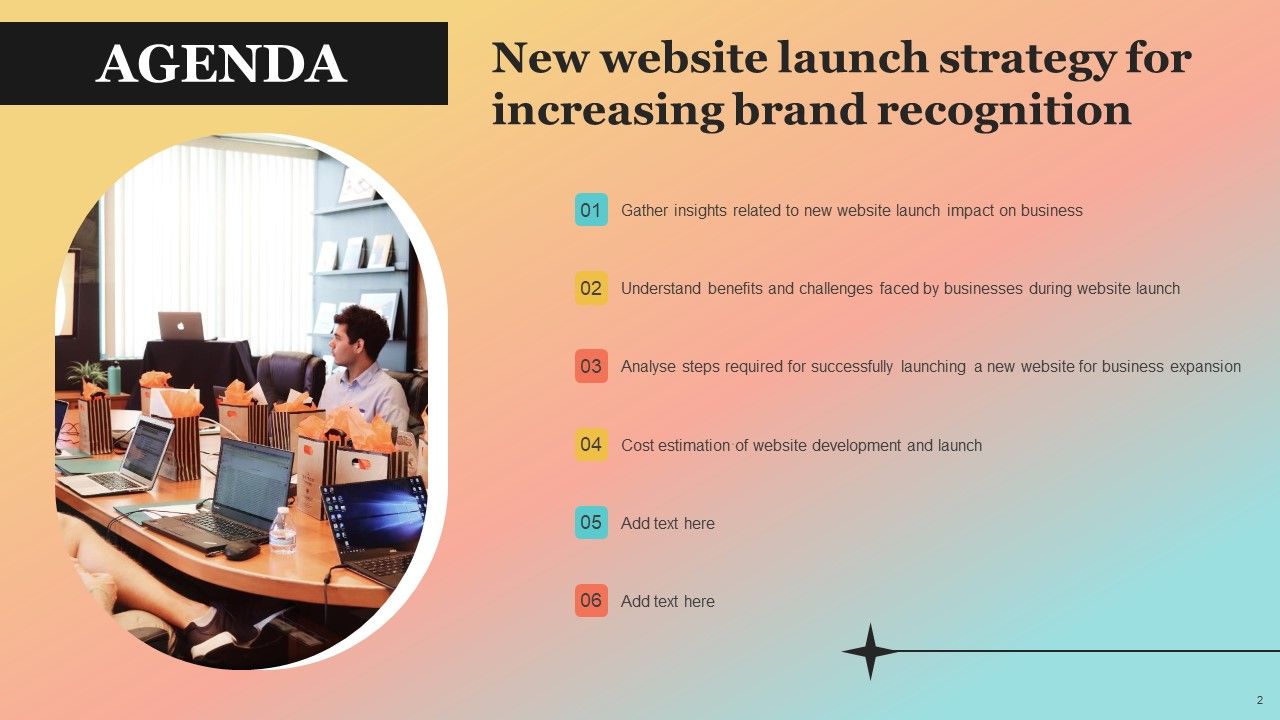 AGENDA

New website launch strategy for increasing brand recognition

01 Gather insights related to new website launch impact on business

02 Understand benefits and challenges faced by businesses during website launch

03 Analyse steps required for successfully launching a new website for business expansion

04 Cost estimation of website development and launch

05 Add text here

06 Add text here

2